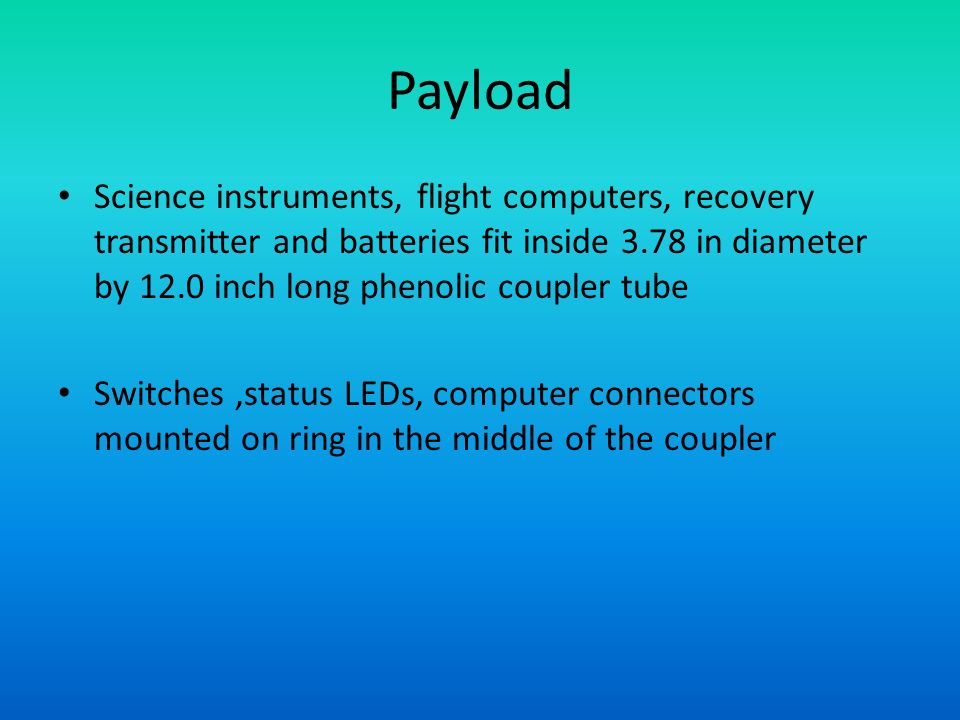 Payload

• Science instruments, flight computers, recovery transmitter and batteries fit inside 3.78 in diameter by 12.0 inch long phenolic coupler tube

• Switches ,status LEDs, computer connectors mounted on ring in the middle of the coupler